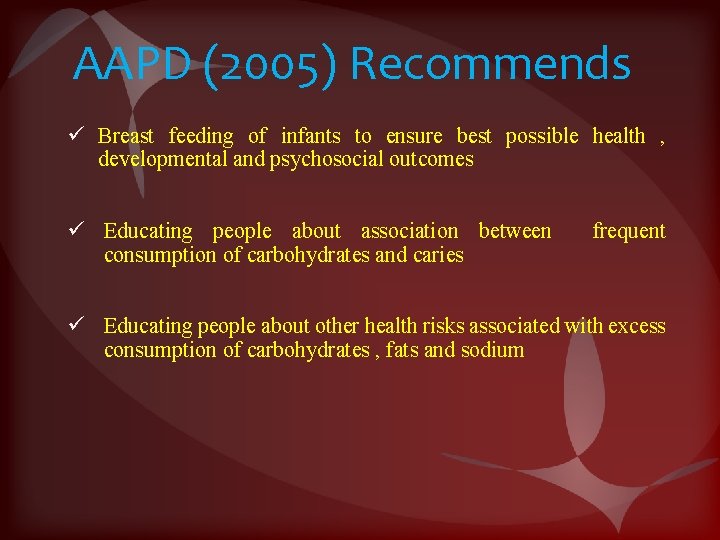 AAPD (2005) Recommends

✓ Breast feeding of infants to ensure best possible health , developmental and psychosocial outcomes

✓ Educating people about association between frequent consumption of carbohydrates and caries

✓ Educating people about other health risks associated with excess consumption of carbohydrates , fats and sodium